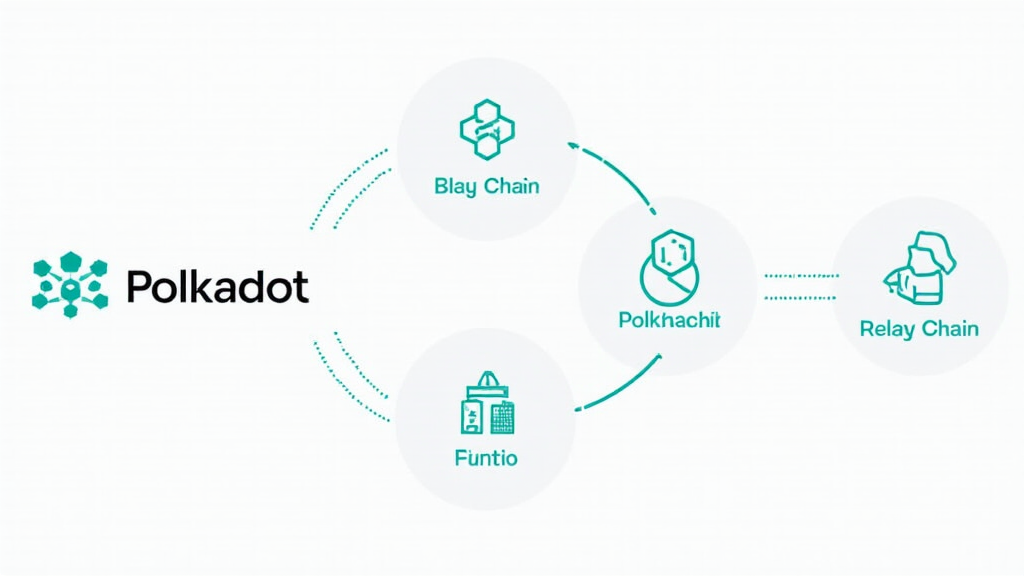 Polkadot

Blay Chain

Polkhachit

Relay Chain

Funtio